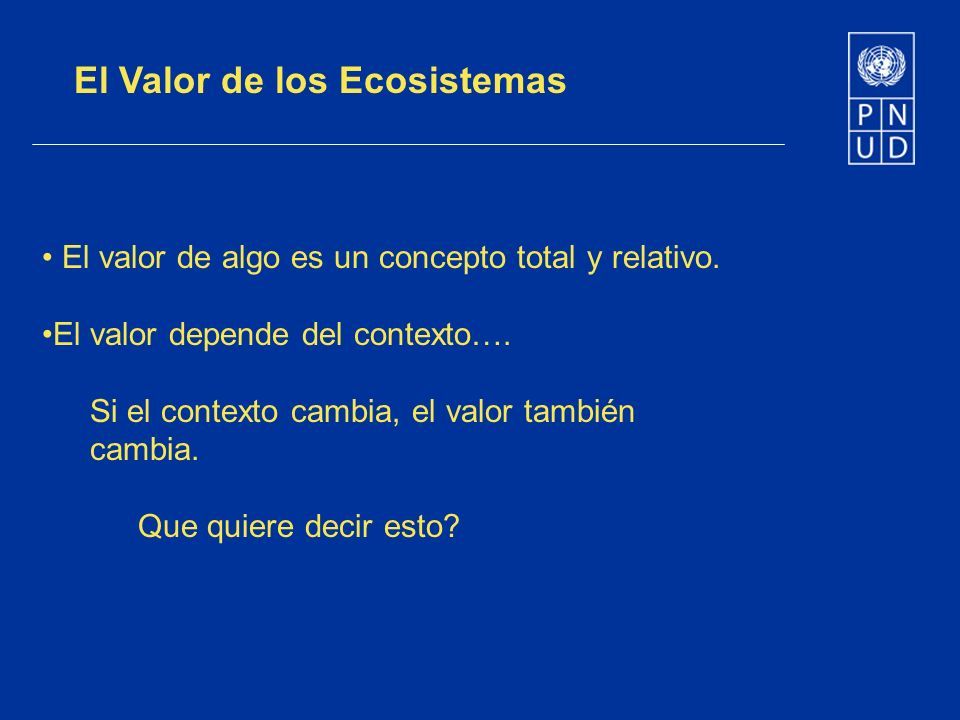 El Valor de los Ecosistemas

P N
U D

• El valor de algo es un concepto total y relativo.

•El valor depende del contexto….

Si el contexto cambia, el valor también cambia.

Que quiere decir esto?